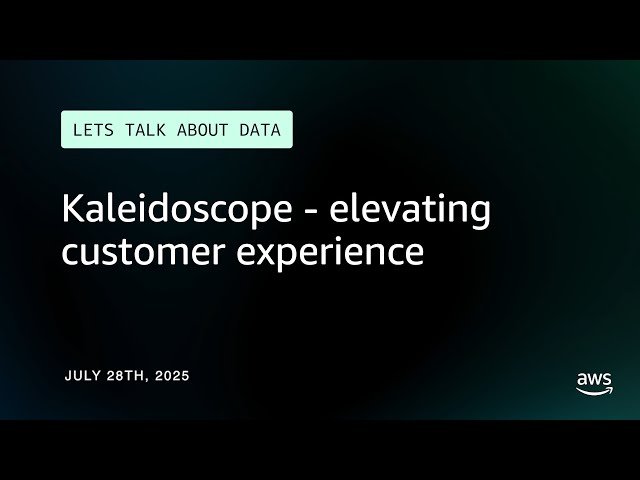 LETS TALK ABOUT DATA

Kaleidoscope - elevating customer experience

JULY 28TH, 2025

aws